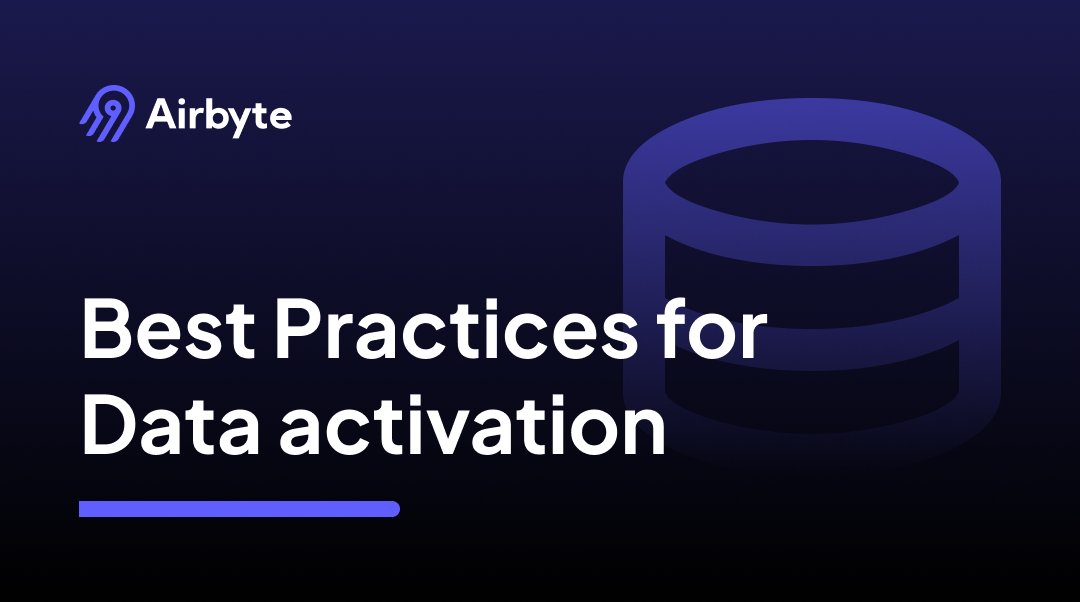 Airbyte

Best Practices for Data activation